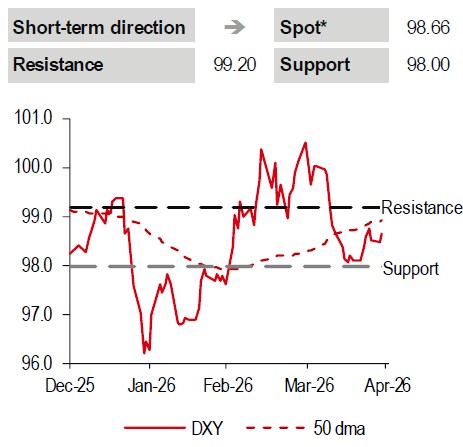 | Short-term direction | → | Spot* | 98.66 |
|---|---|---|---|
| Resistance | 99.20 | Support | 98.00 |

101.0
100.0
99.0
98.0
97.0
96.0

Resistance
Support

Dec-25 Jan-26 Feb-26 Mar-26 Apr-26

DXY 50 dma